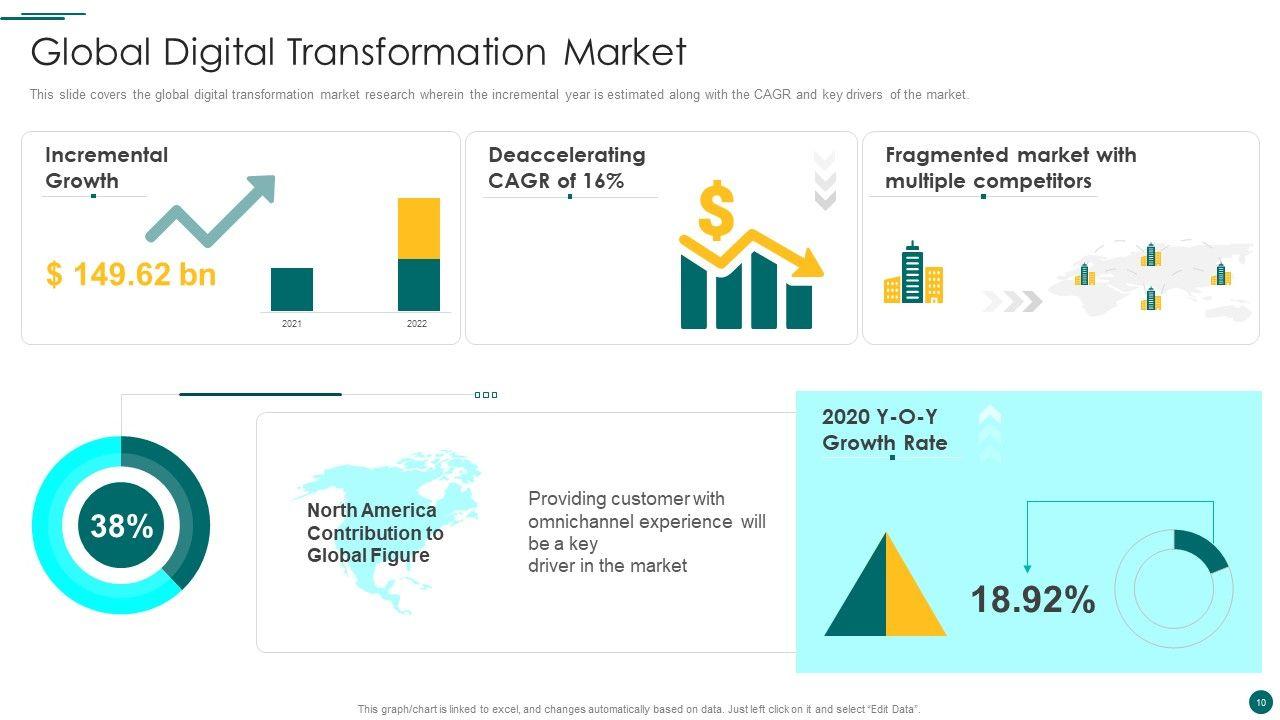 Global Digital Transformation Market

This slide covers the global digital transformation market research wherein the incremental year is estimated along with the CAGR and key drivers of the market.

Incremental Growth

$ 149.62 bn

2021

2022

Deaccelerating CAGR of 16%

$

Fragmented market with multiple competitors

38%

North America Contribution to Global Figure

Providing customer with omnichannel experience will be a key driver in the market

2020 Y-O-Y Growth Rate

18.92%

This graph/chart is linked to excel, and changes automatically based on data. Just left click on it and select "Edit Data".

10